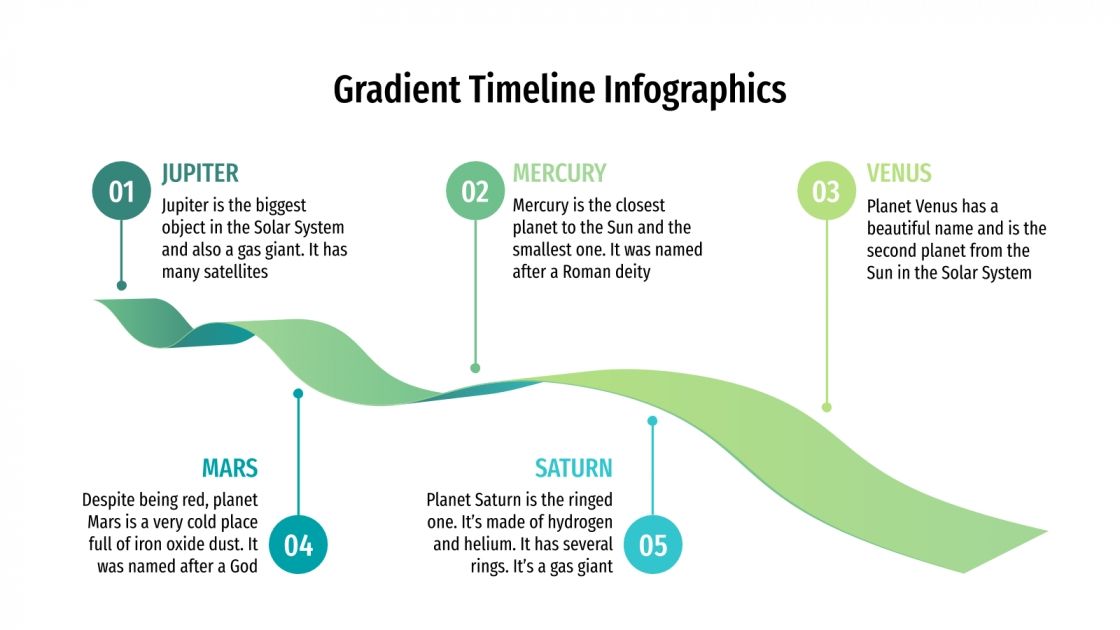 Gradient Timeline Infographics

01
JUPITER
Jupiter is the biggest object in the Solar System and also a gas giant. It has many satellites

02
MERCURY
Mercury is the closest planet to the Sun and the smallest one. It was named after a Roman deity

03
VENUS
Planet Venus has a beautiful name and is the second planet from the Sun in the Solar System

MARS
Despite being red, planet Mars is a very cold place full of iron oxide dust. It was named after a God
04

SATURN
Planet Saturn is the ringed one. It's made of hydrogen and helium. It has several rings. It's a gas giant
05